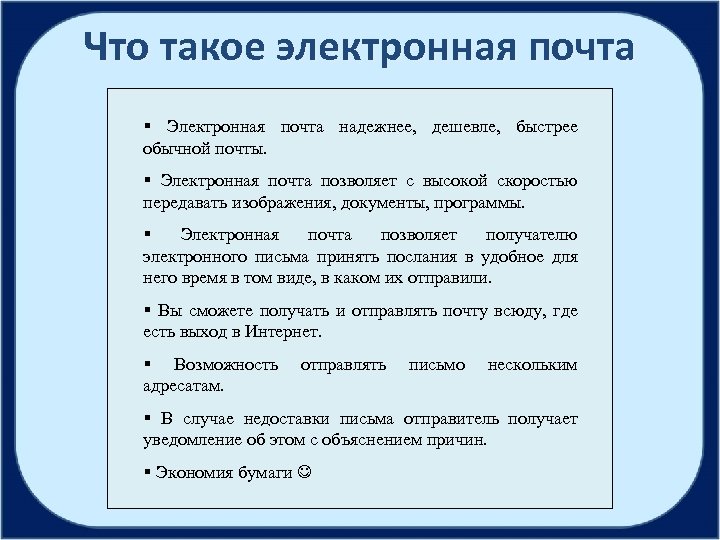 Что такое электронная почта

▪ Электронная почта надежнее, дешевле, быстрее обычной почты.

▪ Электронная почта позволяет с высокой скоростью передавать изображения, документы, программы.

▪ Электронная почта позволяет получателю электронного письма принять послания в удобное для него время в том виде, в каком их отправили.

▪ Вы сможете получать и отправлять почту всюду, где есть выход в Интернет.

▪ Возможность отправлять письмо нескольким адресатам.

▪ В случае недоставки письма отправитель получает уведомление об этом с объяснением причин.

▪ Экономия бумаги ☺